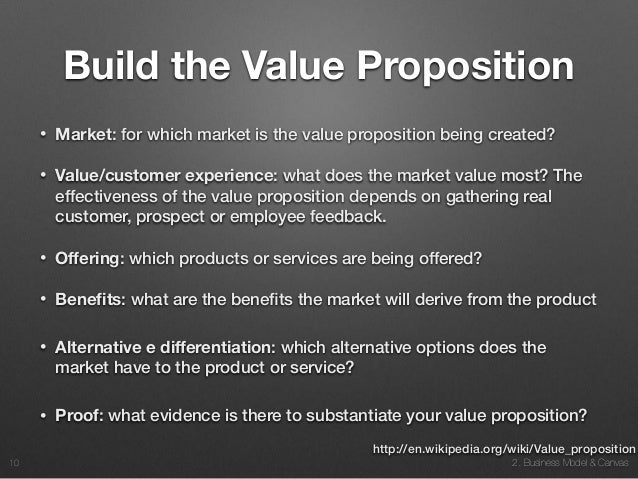 Build the Value Proposition

• Market: for which market is the value proposition being created?

• Value/customer experience: what does the market value most? The effectiveness of the value proposition depends on gathering real customer, prospect or employee feedback.

• Offering: which products or services are being offered?

• Benefits: what are the benefits the market will derive from the product

• Alternative e differentiation: which alternative options does the market have to the product or service?

• Proof: what evidence is there to substantiate your value proposition?

http://en.wikipedia.org/wiki/Value_proposition

10

2. Business Model & Canvas